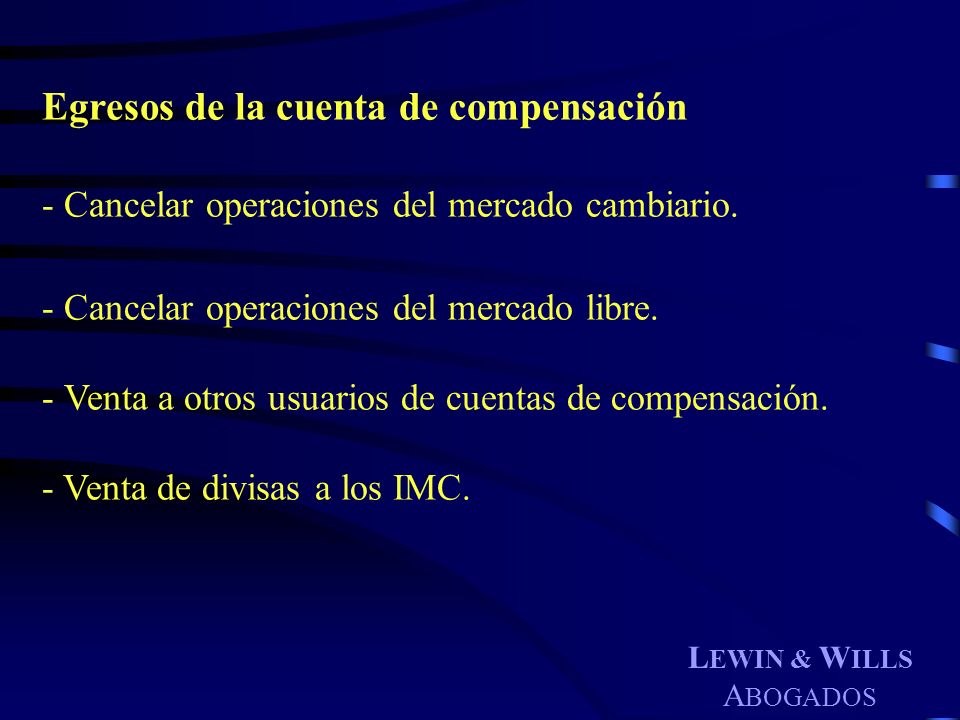 Egresos de la cuenta de compensación

- Cancelar operaciones del mercado cambiario.

- Cancelar operaciones del mercado libre.

- Venta a otros usuarios de cuentas de compensación.

- Venta de divisas a los IMC.

LEWIN & WILLS
ABOGADOS